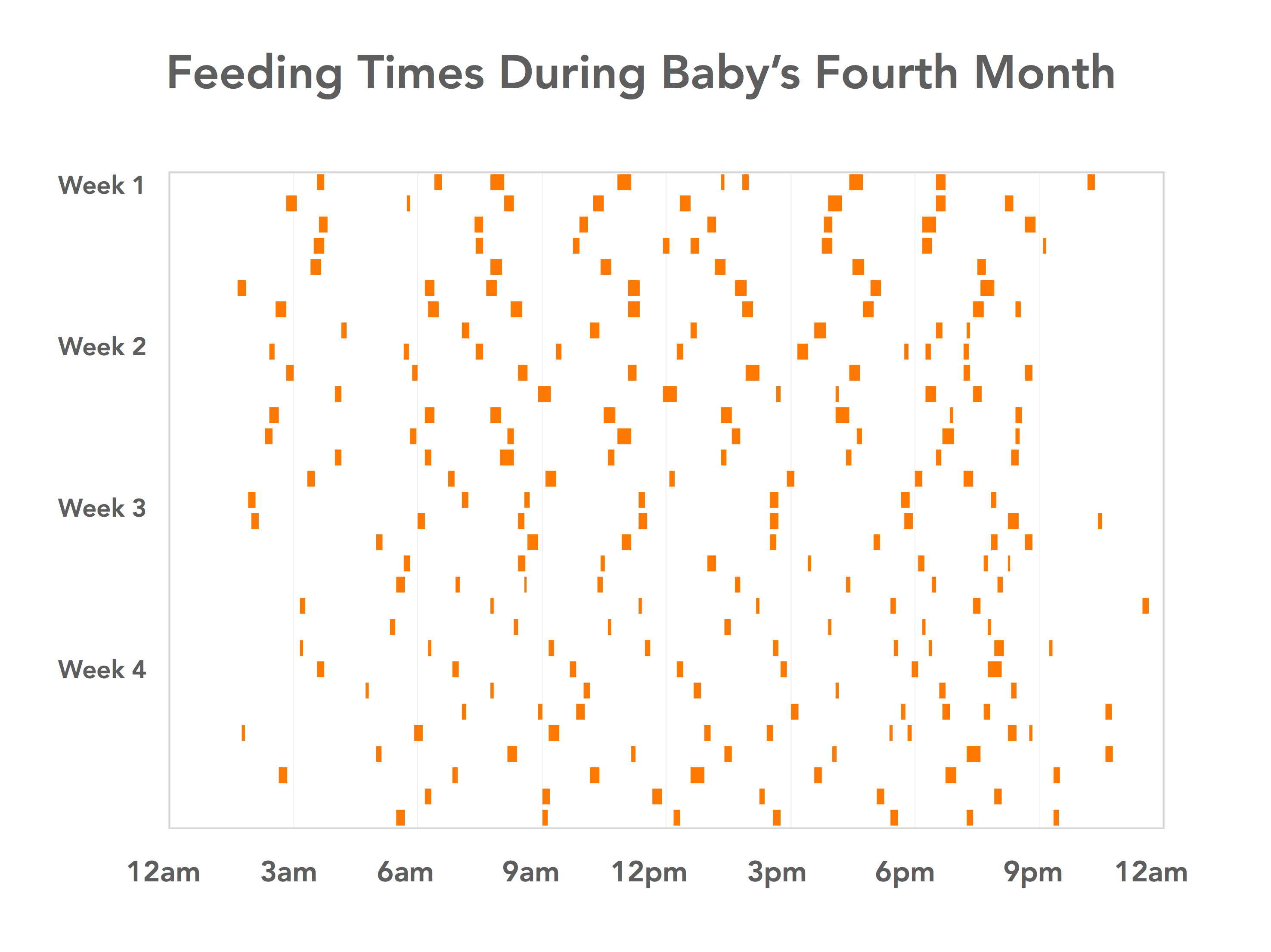 Feeding Times During Baby's Fourth Month

Week 1
Week 2
Week 3
Week 4

12am
3am
6am
9am
12pm
3pm
6pm
9pm
12am